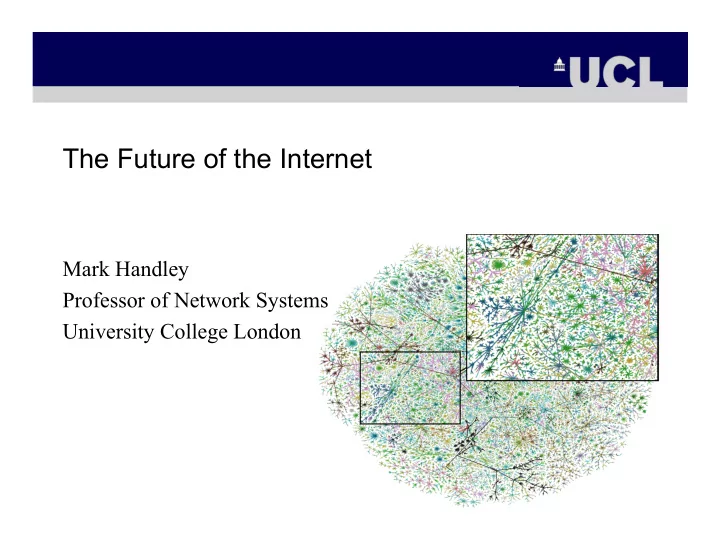 UCL

The Future of the Internet

Mark Handley
Professor of Network Systems
University College London